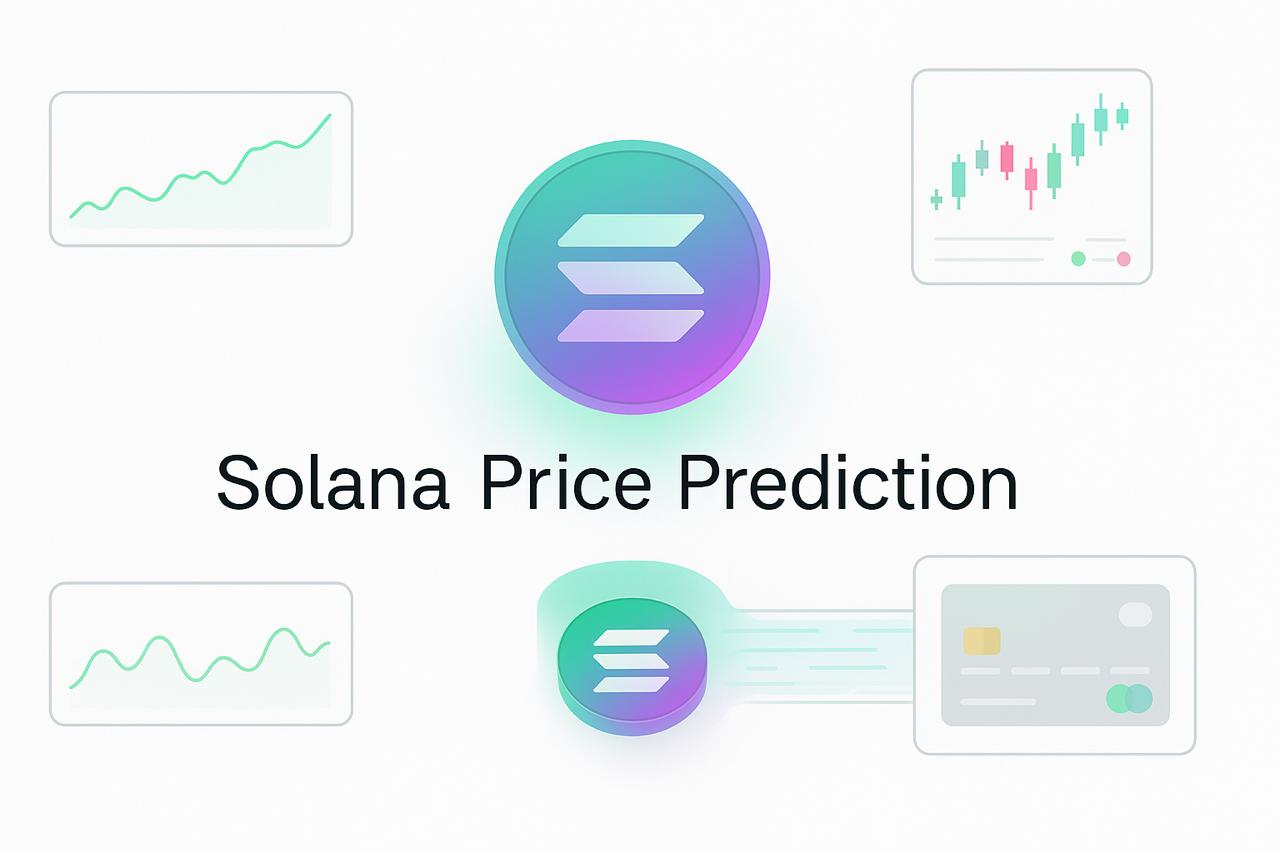 Solana Price Prediction